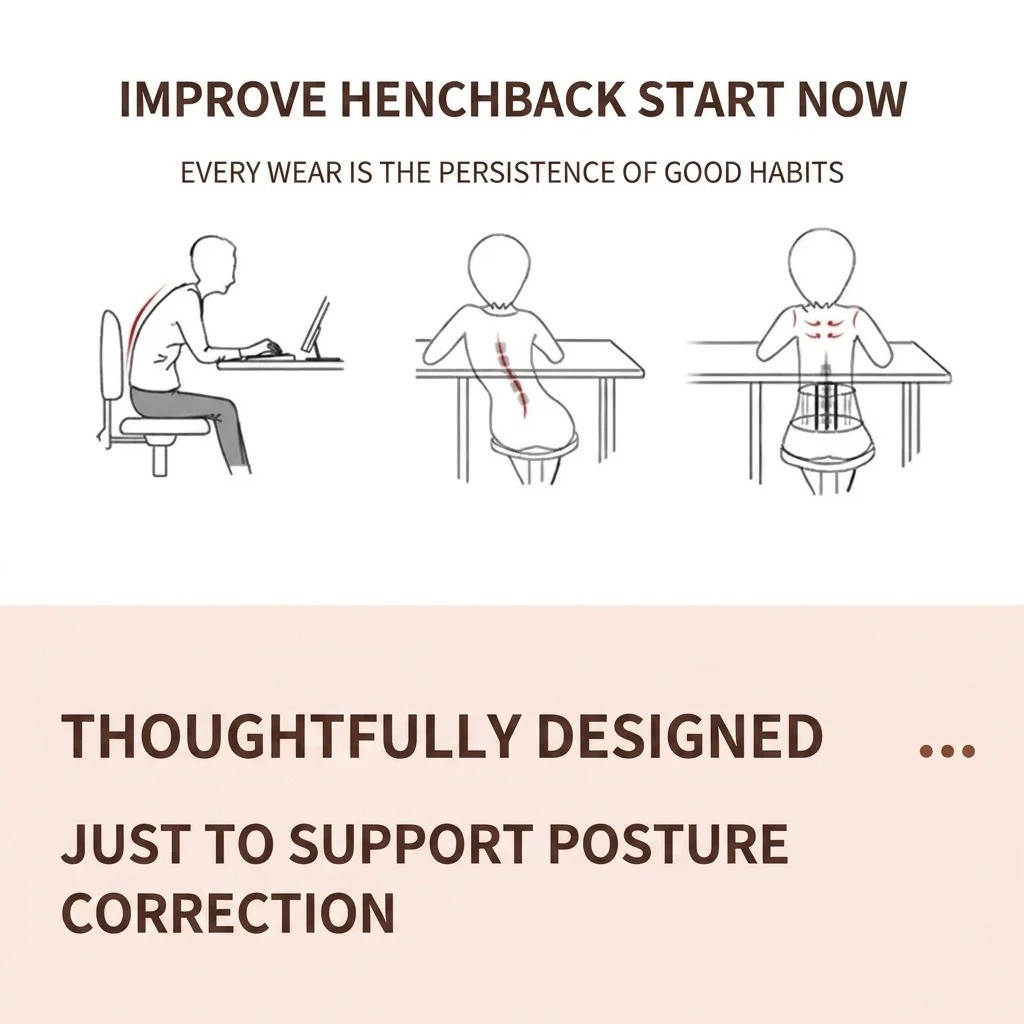 IMPROVE HENCHBACK START NOW

EVERY WEAR IS THE PERSISTENCE OF GOOD HABITS

THOUGHTFULLY DESIGNED ...

JUST TO SUPPORT POSTURE CORRECTION